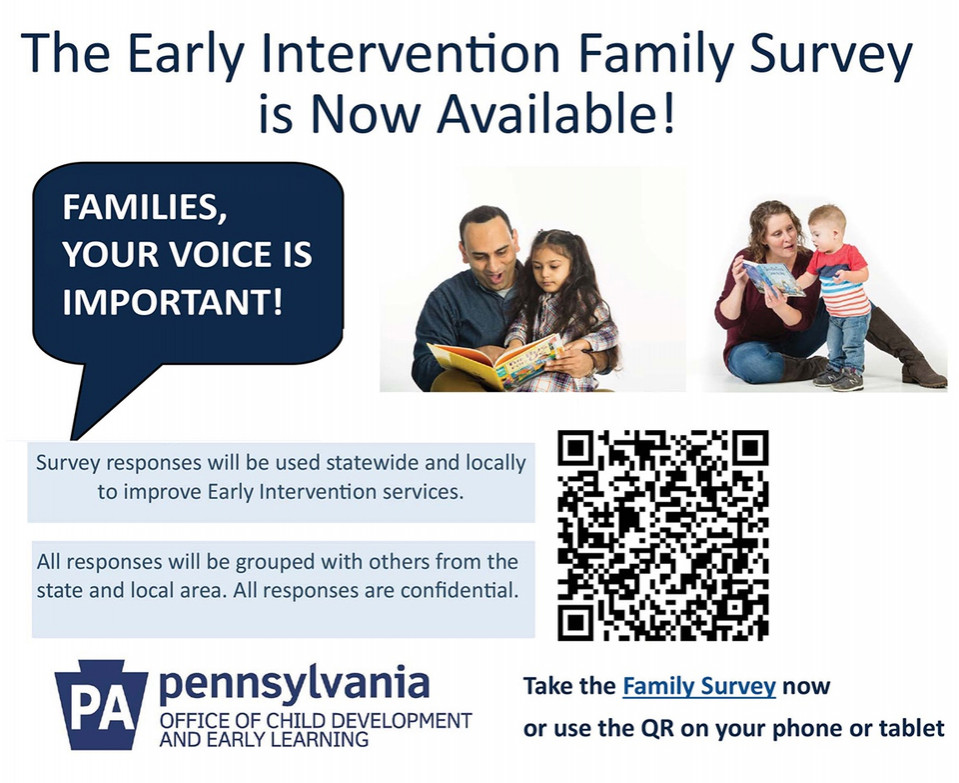 The Early Intervention Family Survey is Now Available!

FAMILIES, YOUR VOICE IS IMPORTANT!

Survey responses will be used statewide and locally to improve Early Intervention services.

All responses will be grouped with others from the state and local area. All responses are confidential.

PA pennsylvania
OFFICE OF CHILD DEVELOPMENT AND EARLY LEARNING

Take the Family Survey now
or use the QR on your phone or tablet